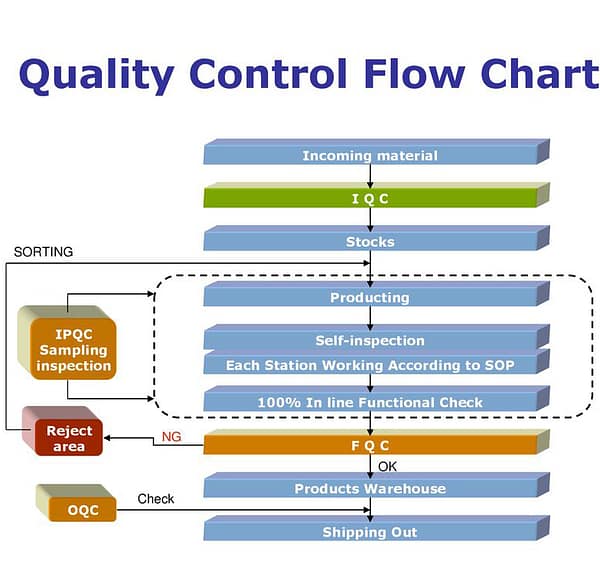 Quality Control Flow Chart

Incoming material

I Q C

Stocks

SORTING

Producting

IPQC Sampling inspection

Self-inspection

Each Station Working According to SOP

100% In line Functional Check

Reject area

NG

F Q C

OK

Products Warehouse

OQC

Check

Shipping Out